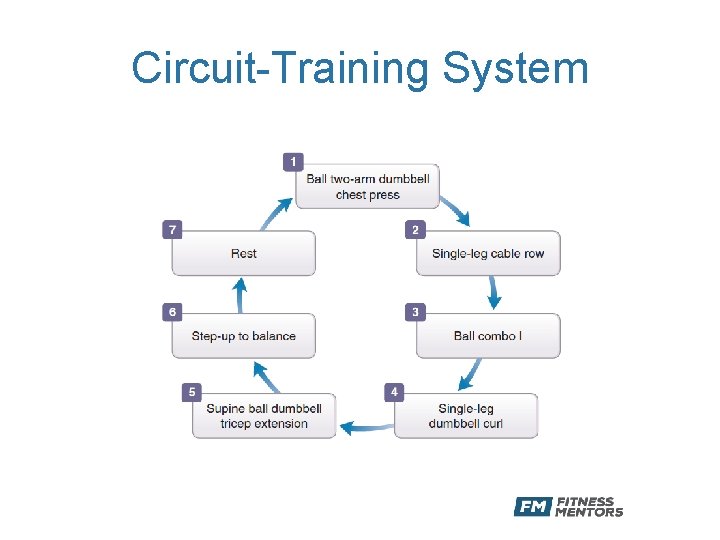 Circuit-Training System

1
Ball two-arm dumbbell chest press

2
Single-leg cable row

3
Ball combo I

4
Single-leg dumbbell curl

5
Supine ball dumbbell tricep extension

6
Step-up to balance

7
Rest

FM FITNESS MENTORS